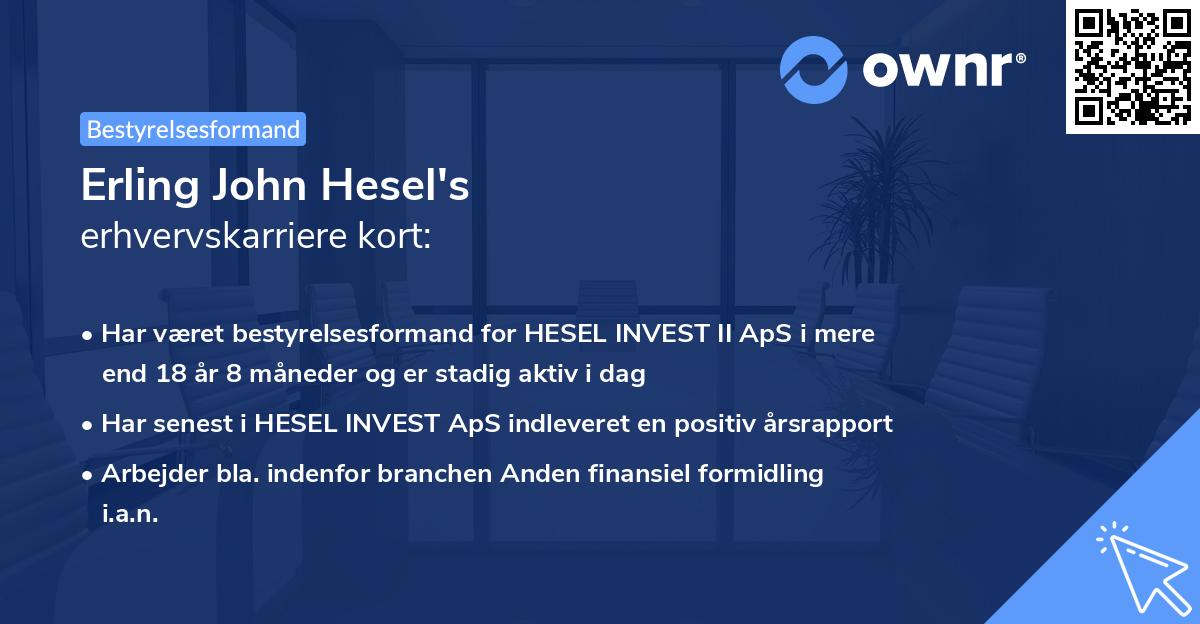 ownr®

Bestyrelsesformand

Erling John Hesel's
erhvervskarriere kort:

• Har været bestyrelsesformand for HESEL INVEST II ApS i mere end 18 år 8 måneder og er stadig aktiv i dag

• Har senest i HESEL INVEST ApS indleveret en positiv årsrapport

• Arbejder bla. indenfor branchen Anden finansiel formidling i.a.n.